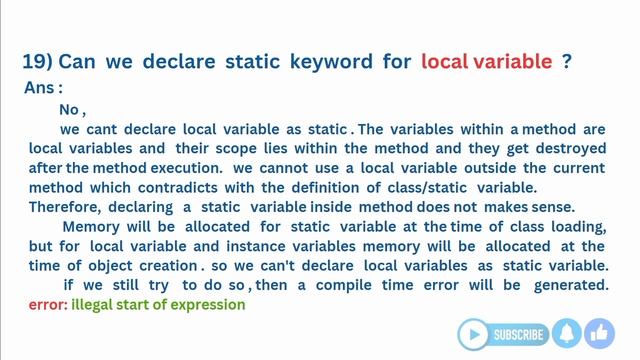 19) Can we declare static keyword for local variable ?

Ans :

No ,

we cant declare local variable as static . The variables within a method are local variables and their scope lies within the method and they get destroyed after the method execution. we cannot use a local variable outside the current method which contradicts with the definition of class/static variable. Therefore, declaring a static variable inside method does not makes sense.

Memory will be allocated for static variable at the time of class loading, but for local variable and instance variables memory will be allocated at the time of object creation . so we can't declare local variables as static variable.

if we still try to do so , then a compile time error will be generated.

error: illegal start of expression

SUBSCRIBE